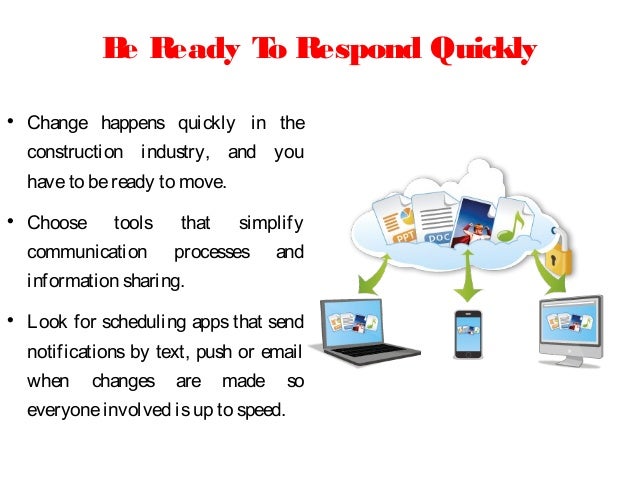 Be Ready To Respond Quickly

• Change happens quickly in the construction industry, and you have to be ready to move.

• Choose tools that simplify communication processes and information sharing.

• Look for scheduling apps that send notifications by text, push or email when changes are made so everyone involved is up to speed.

PPT

DOC